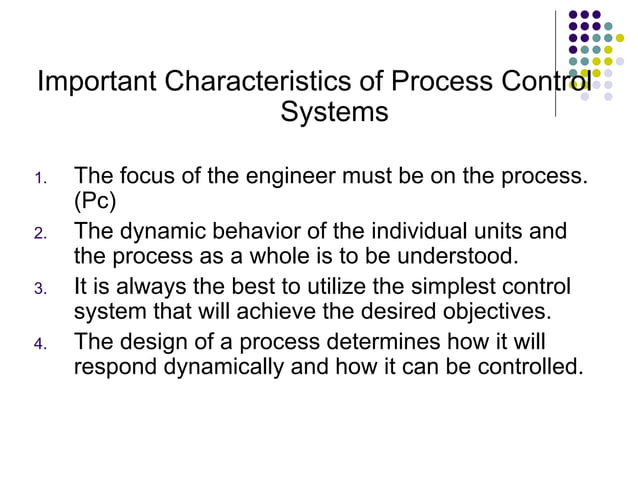 Important Characteristics of Process Control Systems

1. The focus of the engineer must be on the process. (Pc)
2. The dynamic behavior of the individual units and the process as a whole is to be understood.
3. It is always the best to utilize the simplest control system that will achieve the desired objectives.
4. The design of a process determines how it will respond dynamically and how it can be controlled.